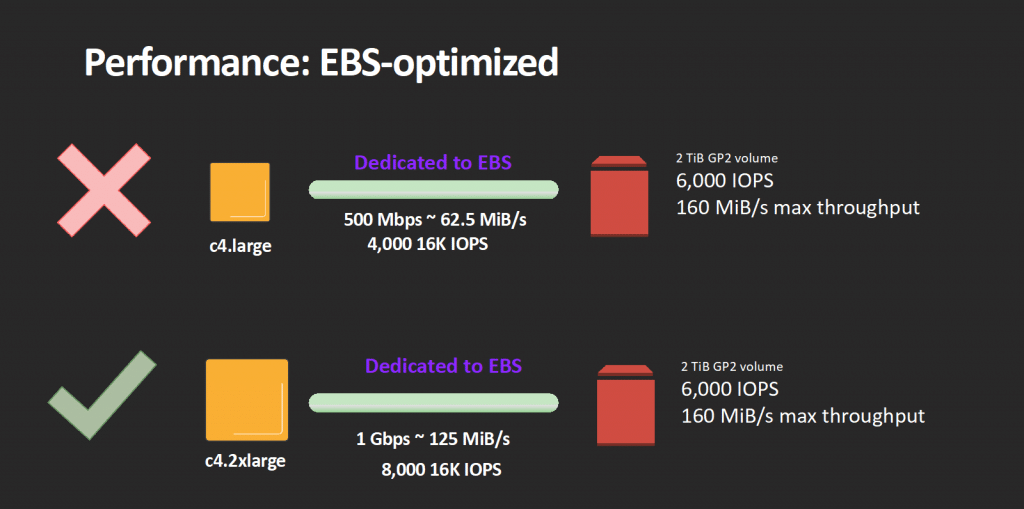 Performance: EBS-optimized

c4.large

Dedicated to EBS

500 Mbps ~ 62.5 MiB/s
4,000 16K IOPS

2 TiB GP2 volume
6,000 IOPS
160 MiB/s max throughput

c4.2xlarge

Dedicated to EBS

1 Gbps ~ 125 MiB/s
8,000 16K IOPS

2 TiB GP2 volume
6,000 IOPS
160 MiB/s max throughput